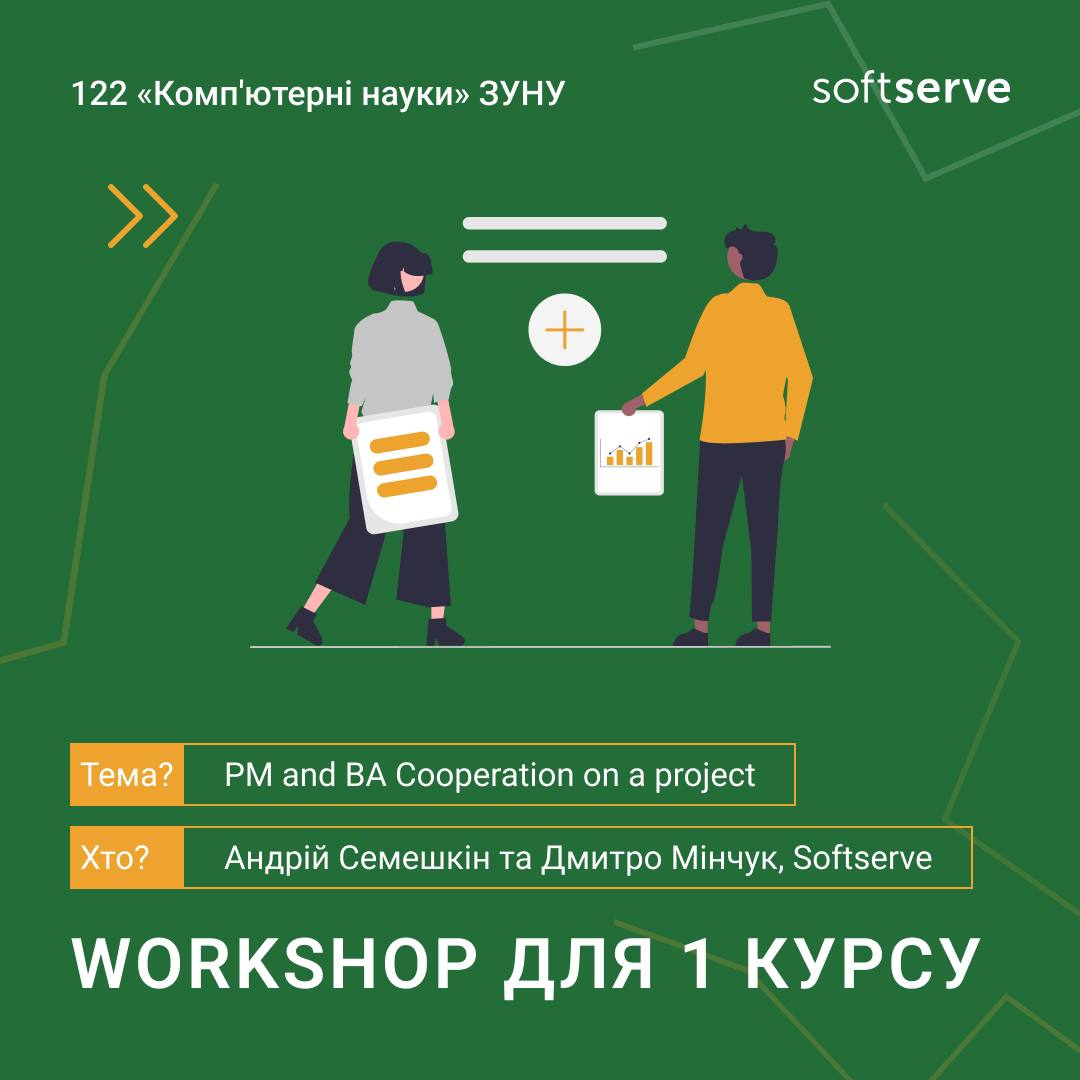 122 «Комп'ютерні науки» ЗУНУ

softserve

Тема? PM and BA Cooperation on a project

Хто? Андрій Семешкін та Дмитро Мінчук, Softserve

WORKSHOP ДЛЯ 1 КУРСУ